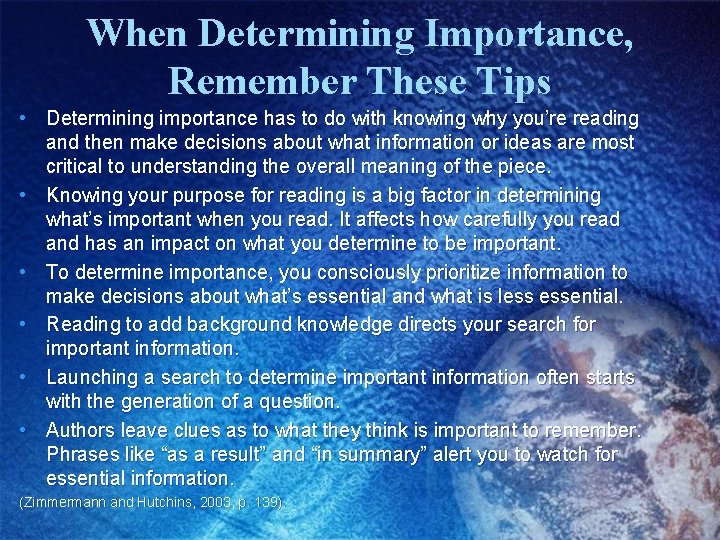 When Determining Importance, Remember These Tips

• Determining importance has to do with knowing why you're reading and then make decisions about what information or ideas are most critical to understanding the overall meaning of the piece.
• Knowing your purpose for reading is a big factor in determining what's important when you read. It affects how carefully you read and has an impact on what you determine to be important.
• To determine importance, you consciously prioritize information to make decisions about what's essential and what is less essential.
• Reading to add background knowledge directs your search for important information.
• Launching a search to determine important information often starts with the generation of a question.
• Authors leave clues as to what they think is important to remember. Phrases like "as a result" and "in summary" alert you to watch for essential information.

(Zimmermann and Hutchins, 2003, p. 139).